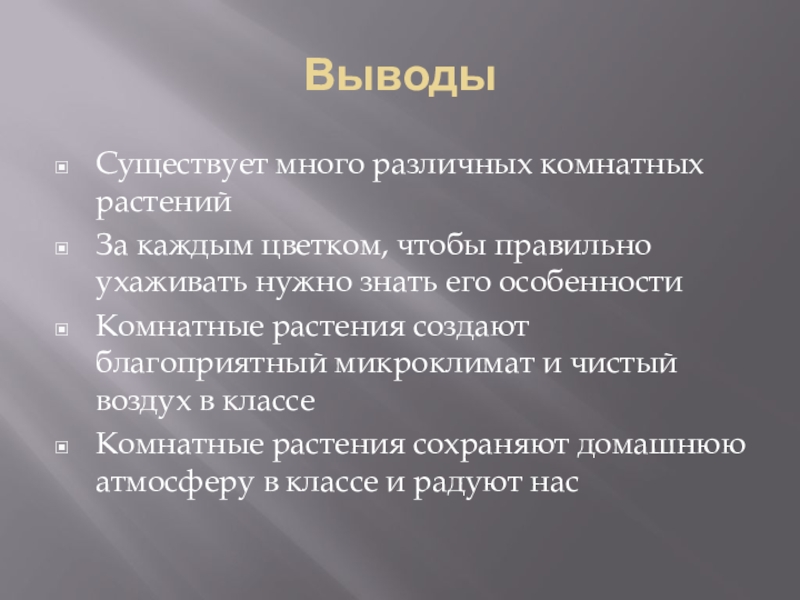 Выводы

Существует много различных комнатных растений

За каждым цветком, чтобы правильно ухаживать нужно знать его особенности

Комнатные растения создают благоприятный микроклимат и чистый воздух в классе

Комнатные растения сохраняют домашнюю атмосферу в классе и радуют нас